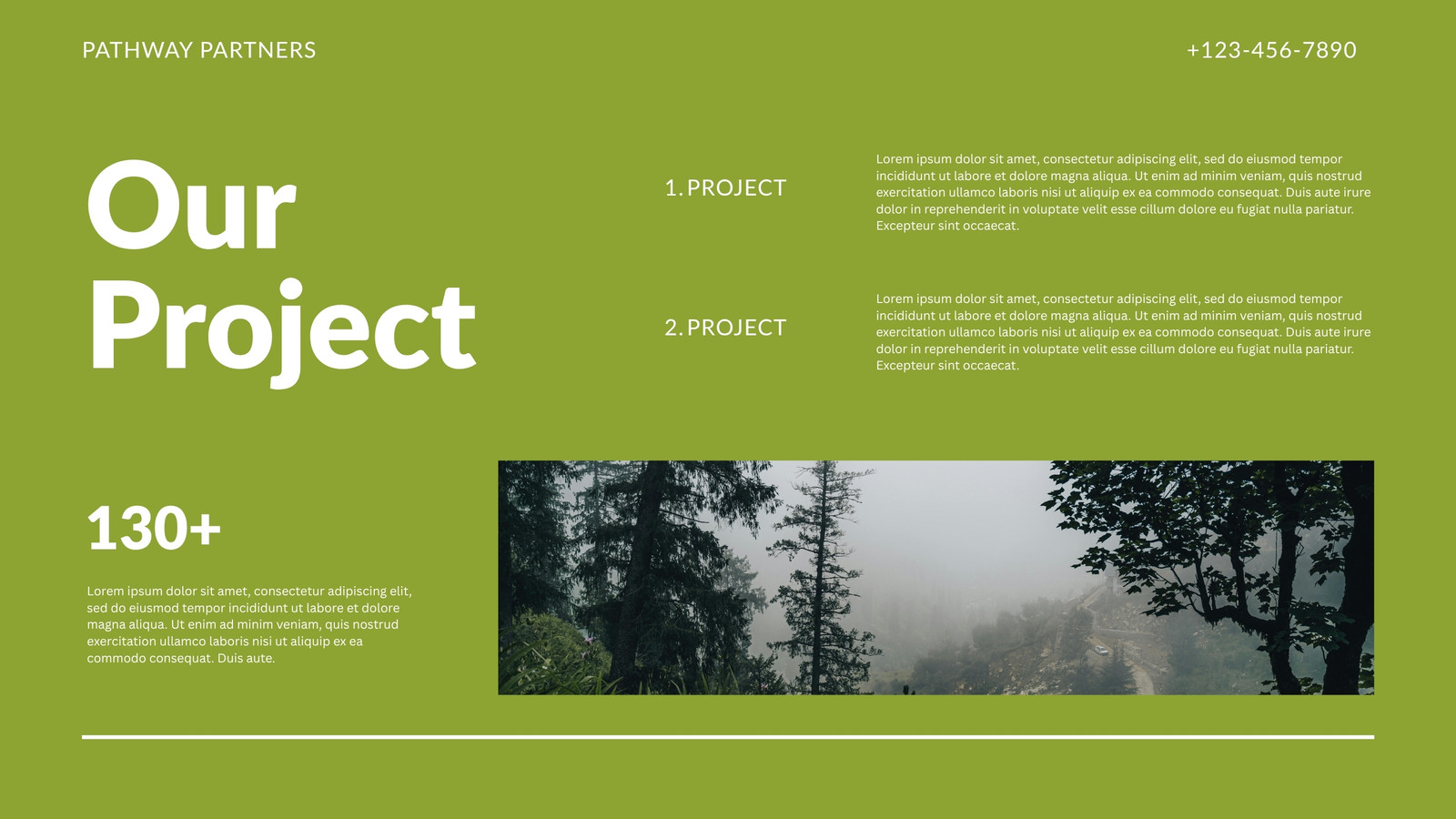 PATHWAY PARTNERS

+123-456-7890

Our Project

1. PROJECT

Lorem ipsum dolor sit amet, consectetur adipiscing elit, sed do eiusmod tempor incididunt ut labore et dolore magna aliqua. Ut enim ad minim veniam, quis nostrud exercitation ullamco laboris nisi ut aliquip ex ea commodo consequat. Duis aute irure dolor in reprehenderit in voluptate velit esse cillum dolore eu fugiat nulla pariatur. Excepteur sint occaecat.

2. PROJECT

Lorem ipsum dolor sit amet, consectetur adipiscing elit, sed do eiusmod tempor incididunt ut labore et dolore magna aliqua. Ut enim ad minim veniam, quis nostrud exercitation ullamco laboris nisi ut aliquip ex ea commodo consequat. Duis aute irure dolor in reprehenderit in voluptate velit esse cillum dolore eu fugiat nulla pariatur. Excepteur sint occaecat.

130+

Lorem ipsum dolor sit amet, consectetur adipiscing elit, sed do eiusmod tempor incididunt ut labore et dolore magna aliqua. Ut enim ad minim veniam, quis nostrud exercitation ullamco laboris nisi ut aliquip ex ea commodo consequat. Duis aute.